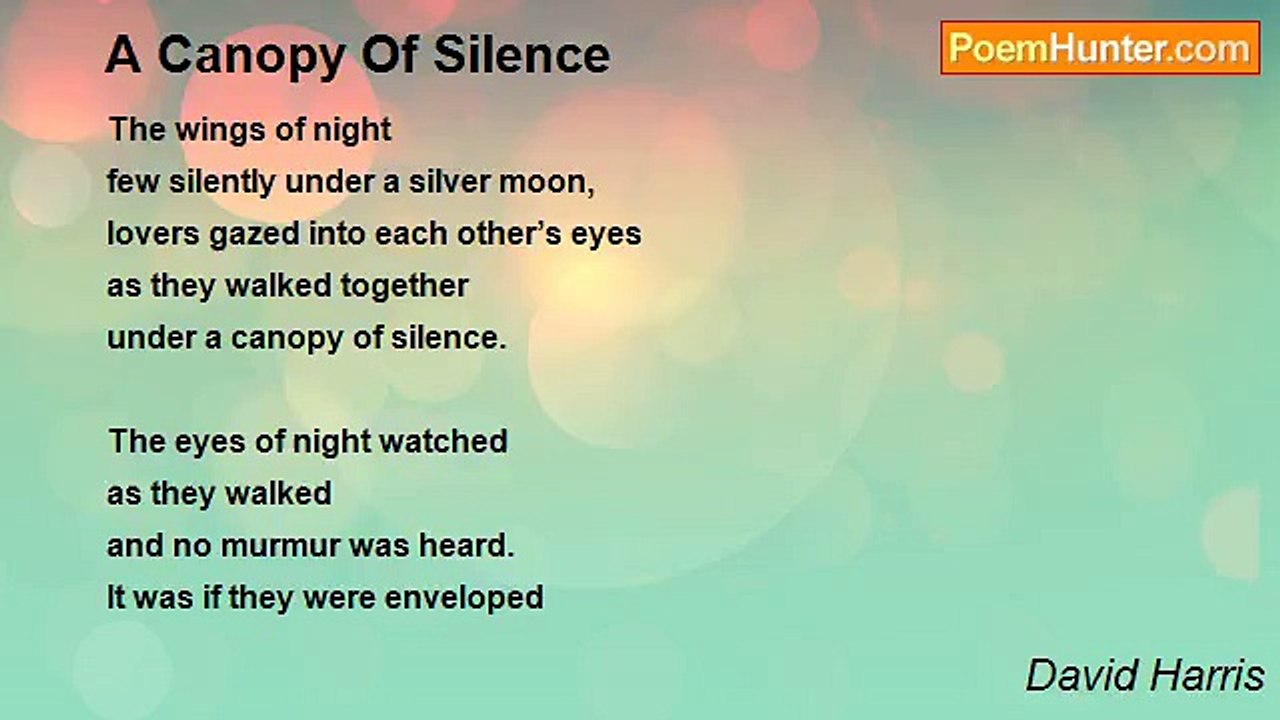 A Canopy Of Silence

PoemHunter.com

The wings of night
few silently under a silver moon,
lovers gazed into each other's eyes
as they walked together
under a canopy of silence.

The eyes of night watched
as they walked
and no murmur was heard.
It was if they were enveloped

David Harris